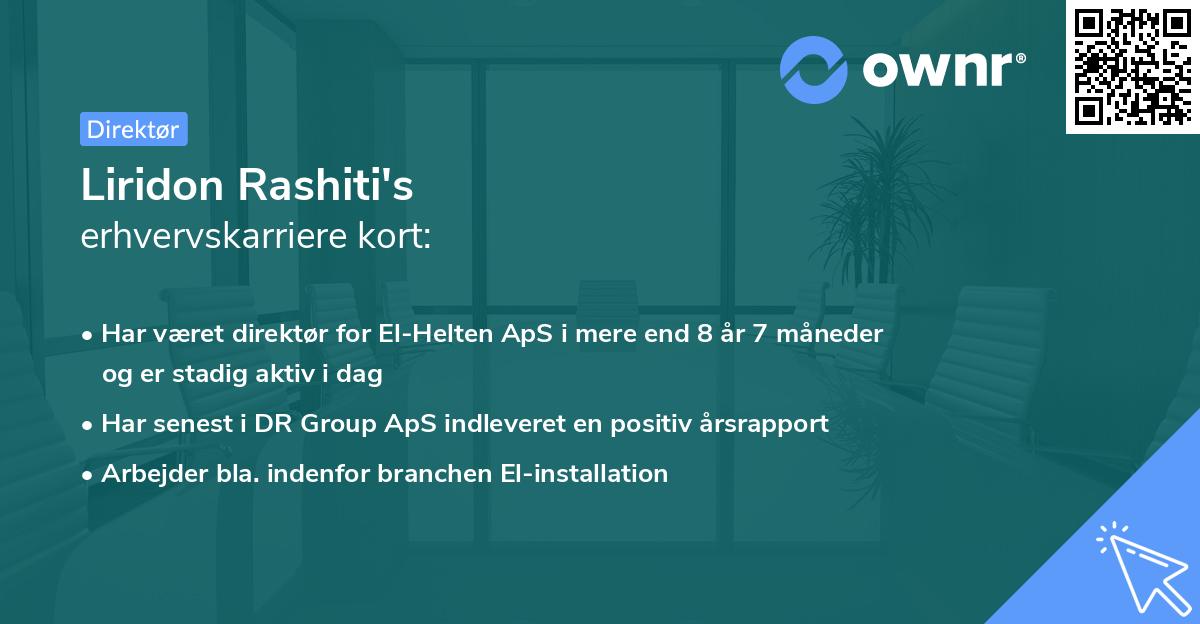 ownr®

Direktør

Liridon Rashiti's
erhvervskarriere kort:

• Har været direktør for El-Helten ApS i mere end 8 år 7 måneder og er stadig aktiv i dag
• Har senest i DR Group ApS indleveret en positiv årsrapport
• Arbejder bla. indenfor branchen El-installation